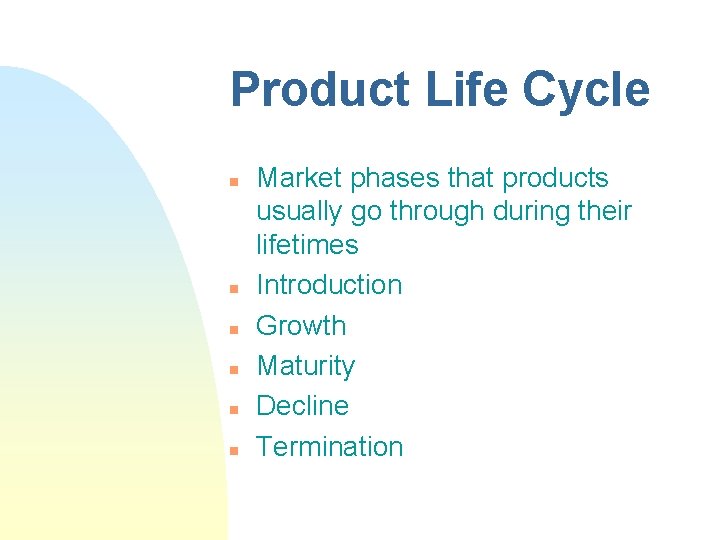 Product Life Cycle

- Market phases that products usually go through during their lifetimes
- Introduction
- Growth
- Maturity
- Decline
- Termination